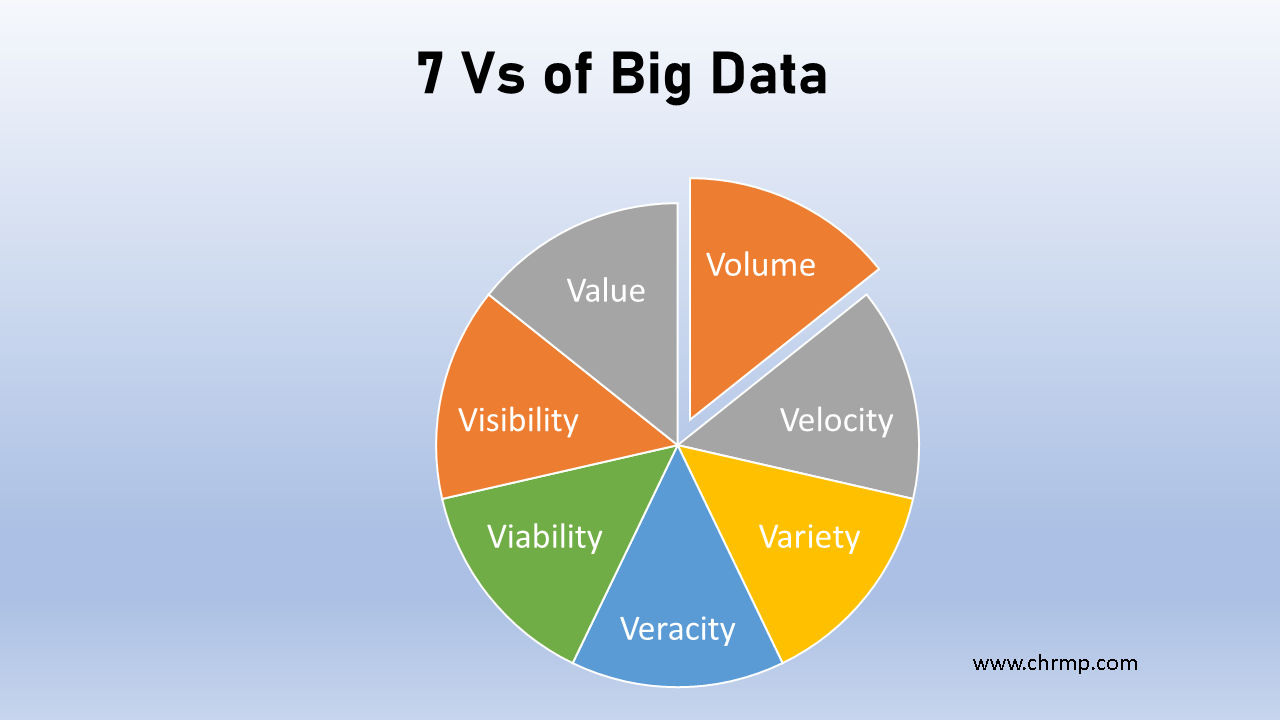 7 Vs of Big Data

Volume

Velocity

Variety

Veracity

Viability

Visibility

Value

www.chrmp.com